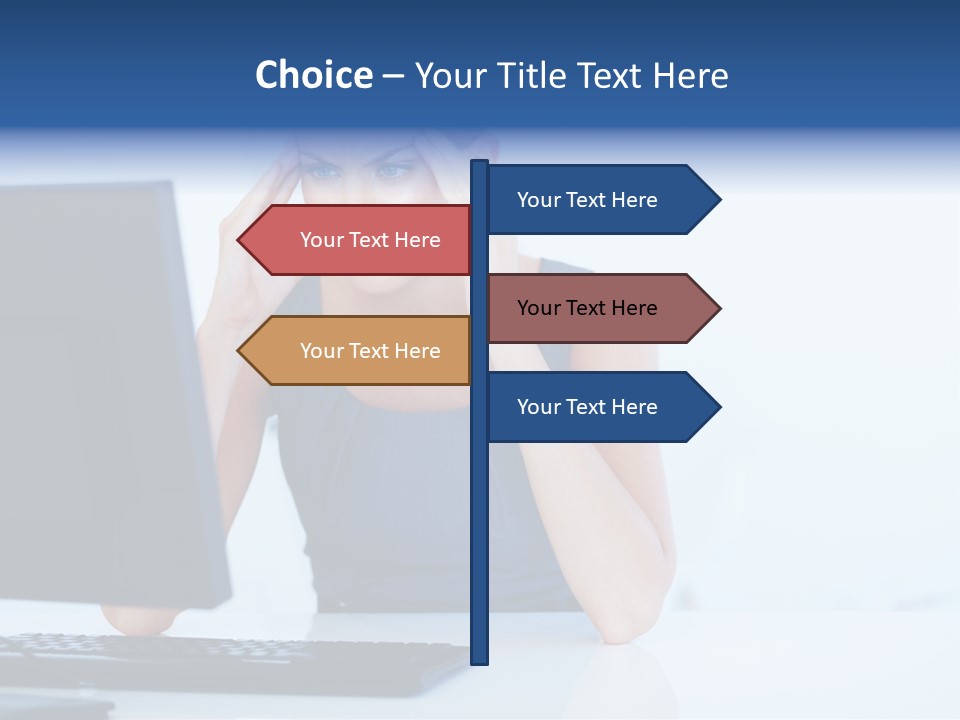 Choice – Your Title Text Here

Your Text Here

Your Text Here

Your Text Here

Your Text Here

Your Text Here